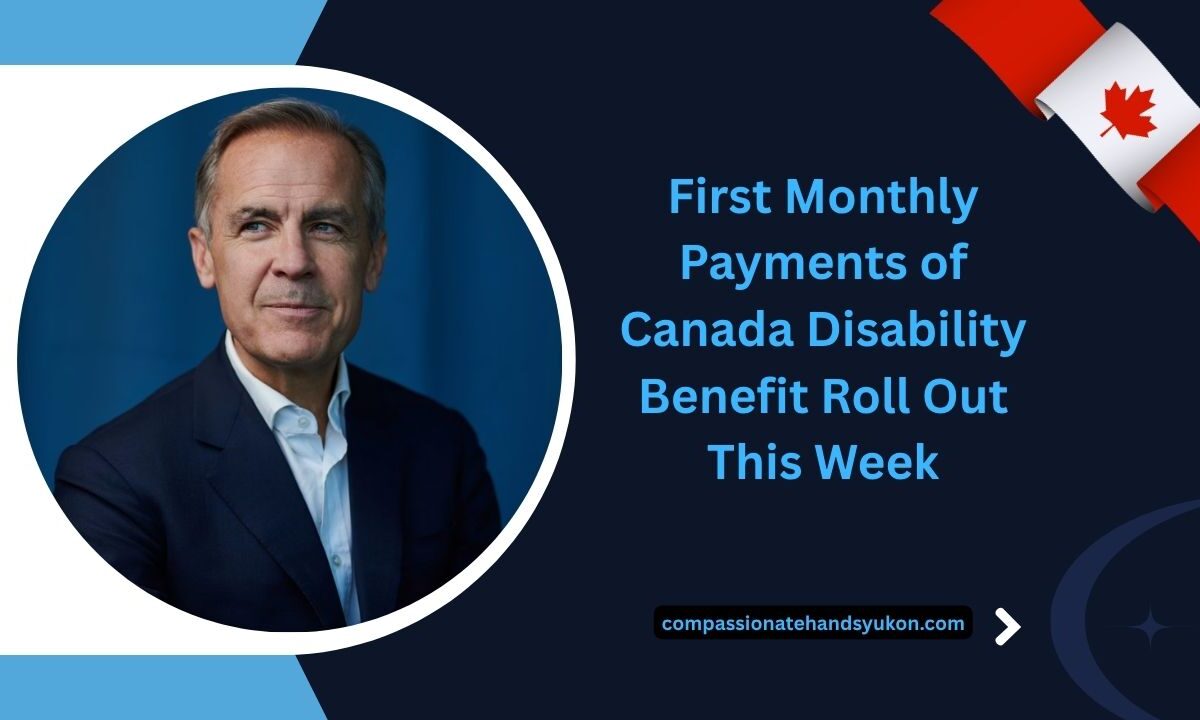 First Monthly Payments of Canada Disability Benefit Roll Out This Week

compassionatehandsyukon.com